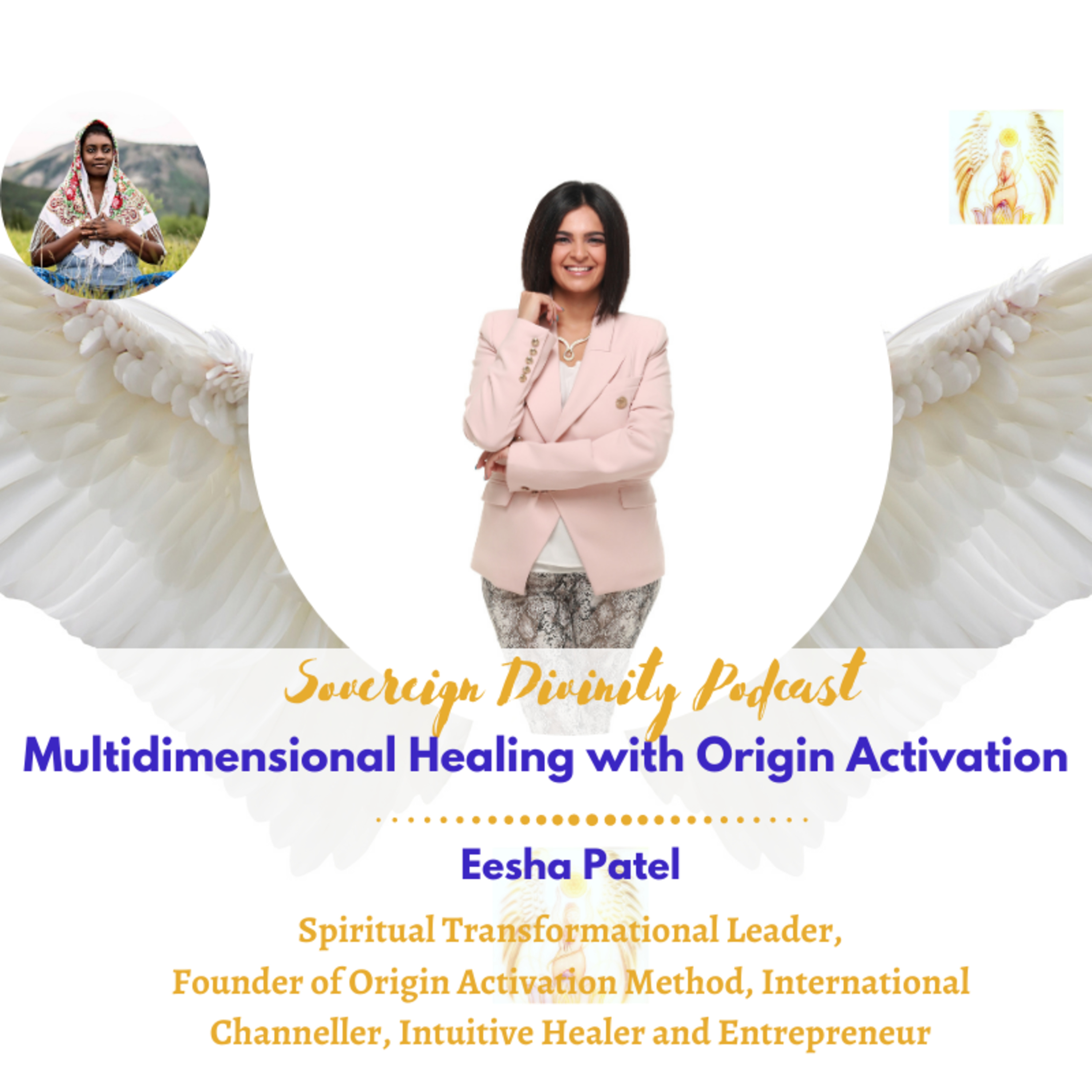 Sovereign Divinity Podcast

Multidimensional Healing with Origin Activation

Eesha Patel

Spiritual Transformational Leader,
Founder of Origin Activation Method, International Channeller, Intuitive Healer and Entrepreneur